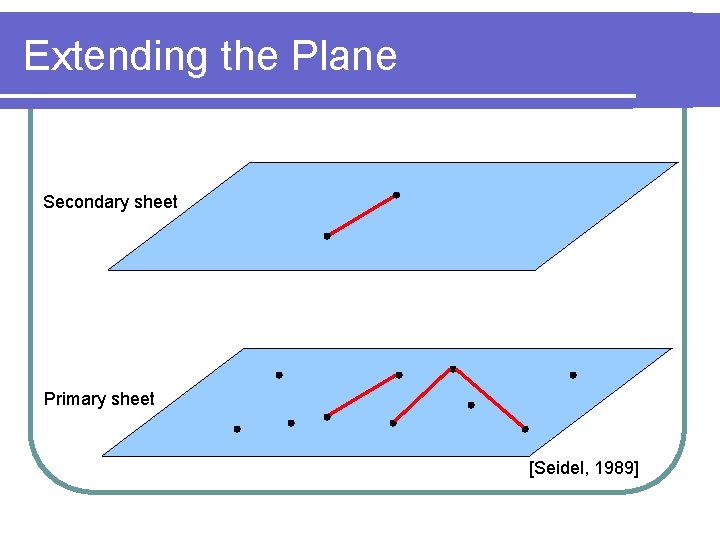 Extending the Plane

Secondary sheet

Primary sheet

[Seidel, 1989]